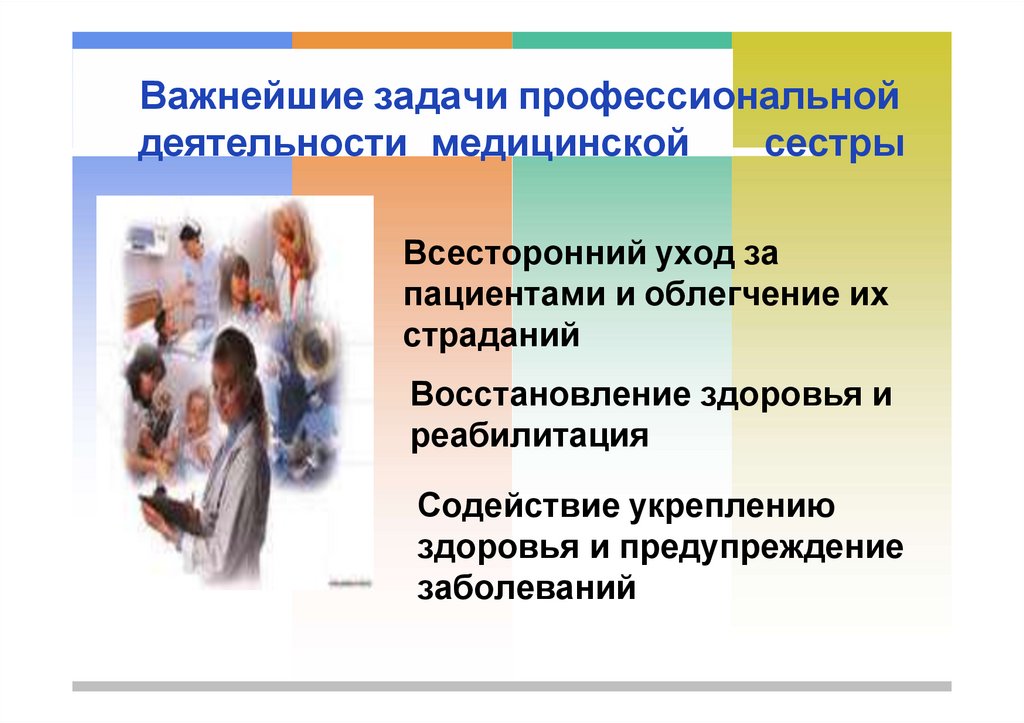 Важнейшие задачи профессиональной деятельности медицинской сестры

Всесторонний уход за пациентами и облегчение их страданий

Восстановление здоровья и реабилитация

Содействие укреплению здоровья и предупреждение заболеваний